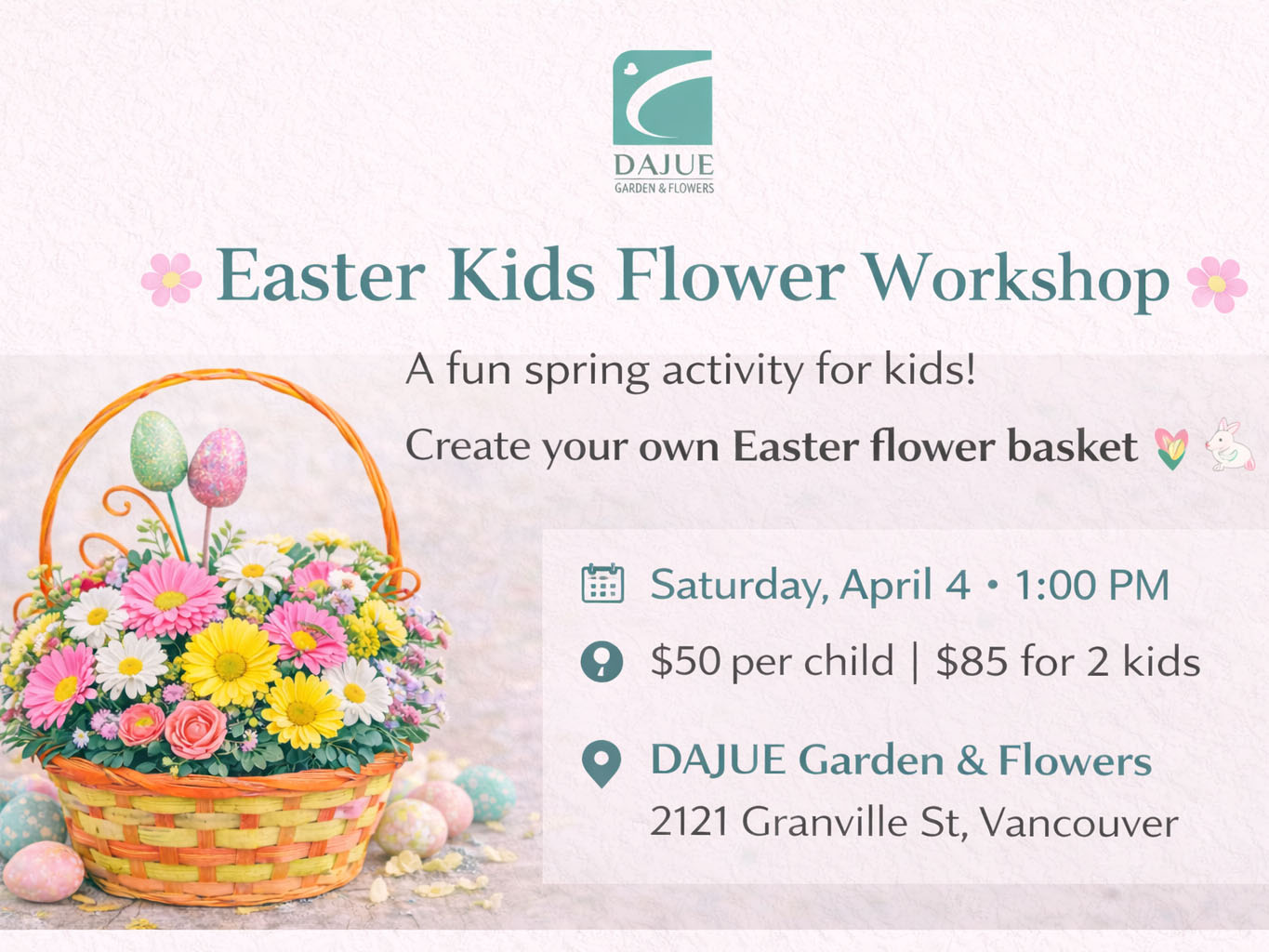 DAJUE
GARDEN & FLOWERS

Easter Kids Flower Workshop

A fun spring activity for kids!

Create your own Easter flower basket

Saturday, April 4 • 1:00 PM

$50 per child | $85 for 2 kids

DAJUE Garden & Flowers
2121 Granville St, Vancouver